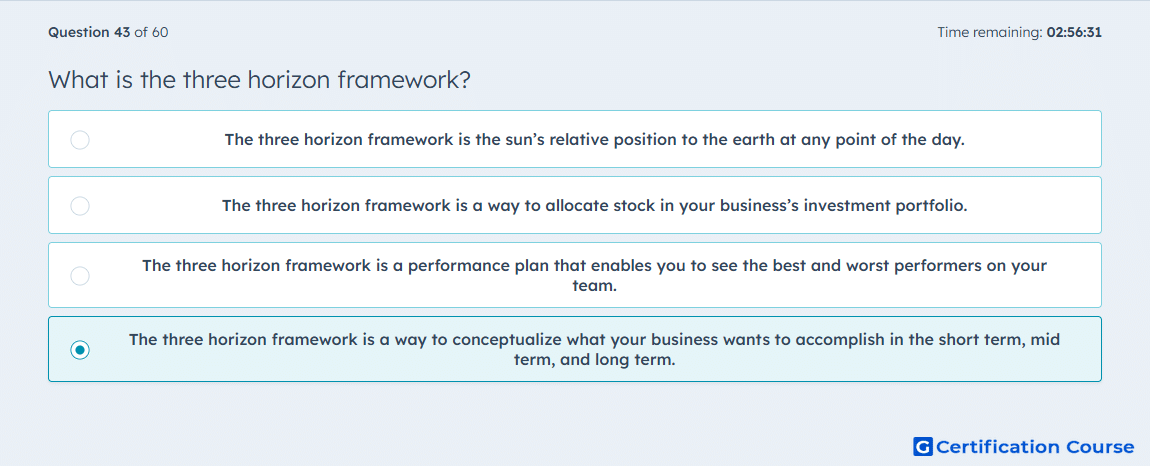 Question 43 of 60

Time remaining: 02:56:31

What is the three horizon framework?

The three horizon framework is the sun's relative position to the earth at any point of the day.

The three horizon framework is a way to allocate stock in your business's investment portfolio.

The three horizon framework is a performance plan that enables you to see the best and worst performers on your team.

The three horizon framework is a way to conceptualize what your business wants to accomplish in the short term, mid term, and long term.

G Certification Course